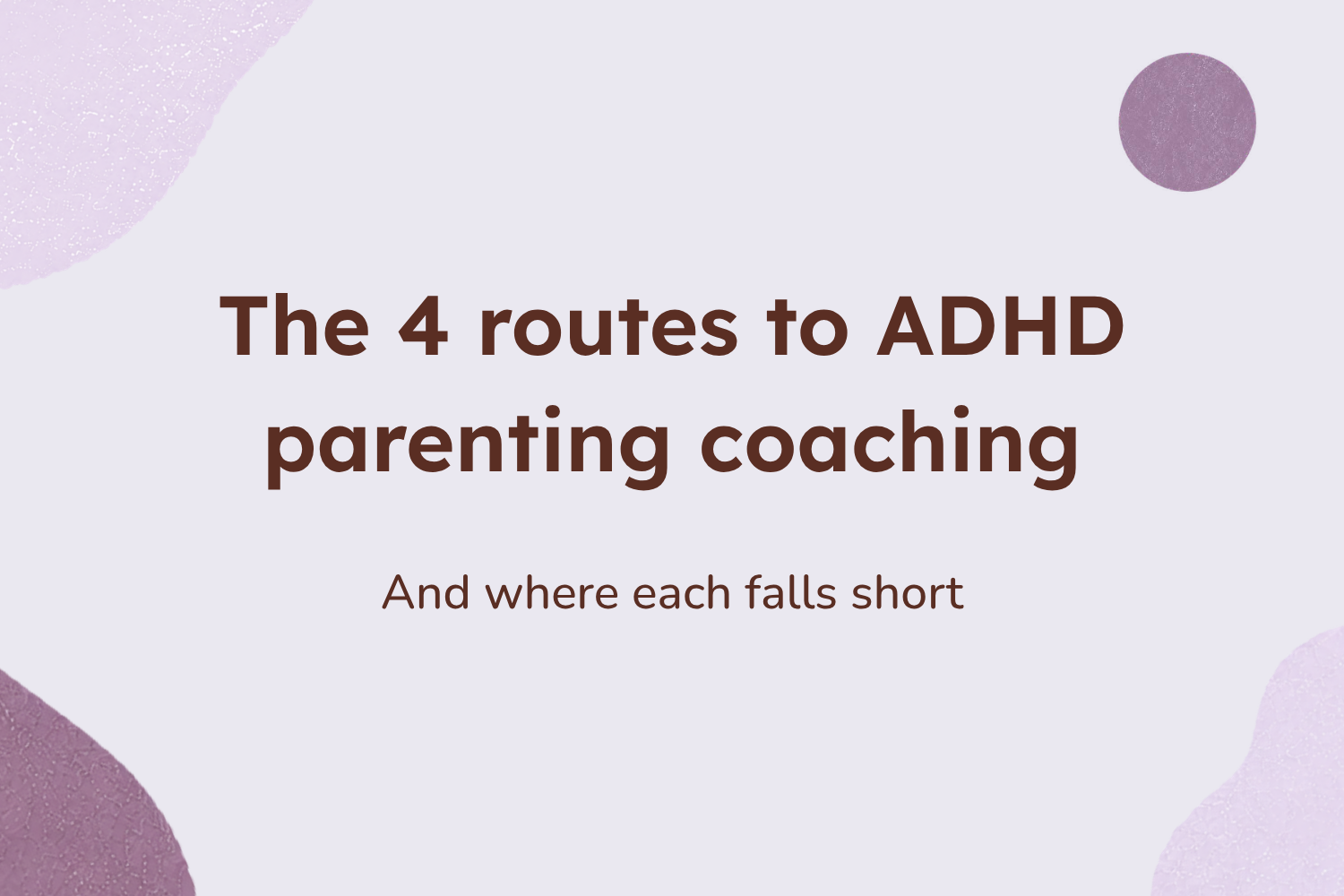 The 4 routes to ADHD parenting coaching

And where each falls short